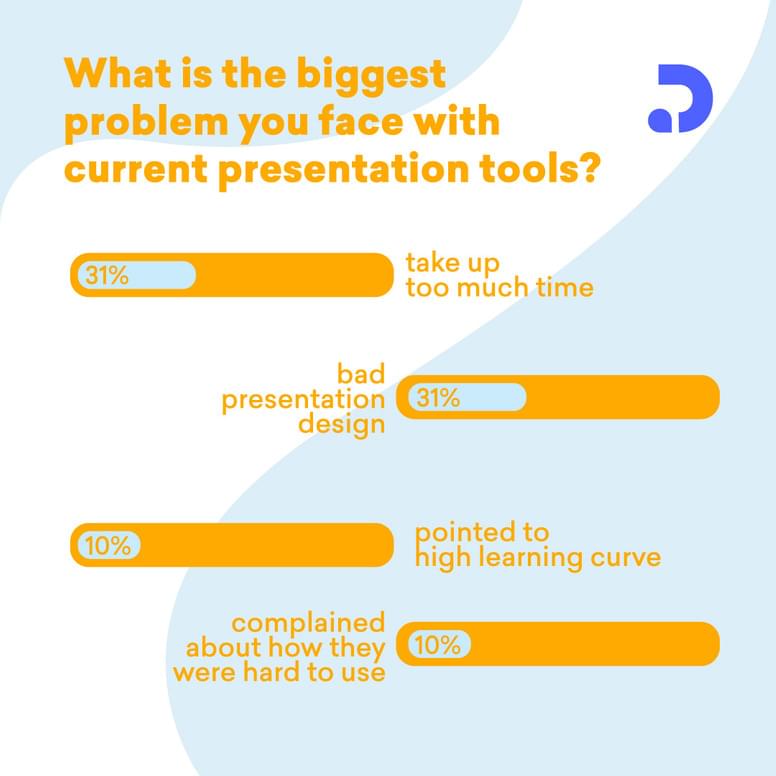 What is the biggest problem you face with current presentation tools?

31%
take up too much time

bad presentation design
31%

10%
pointed to high learning curve

complained about how they were hard to use
10%